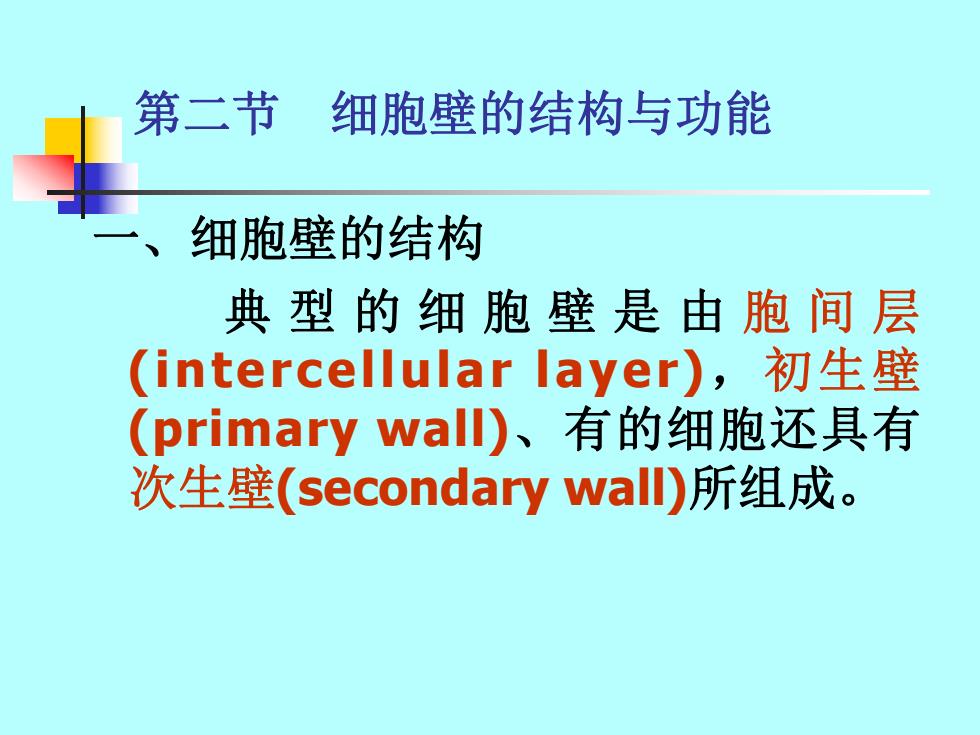 第二节　细胞壁的结构与功能

一、细胞壁的结构

典型的细胞壁是由胞间层(intercellular layer)，初生壁(primary wall)、有的细胞还具有次生壁(secondary wall)所组成。